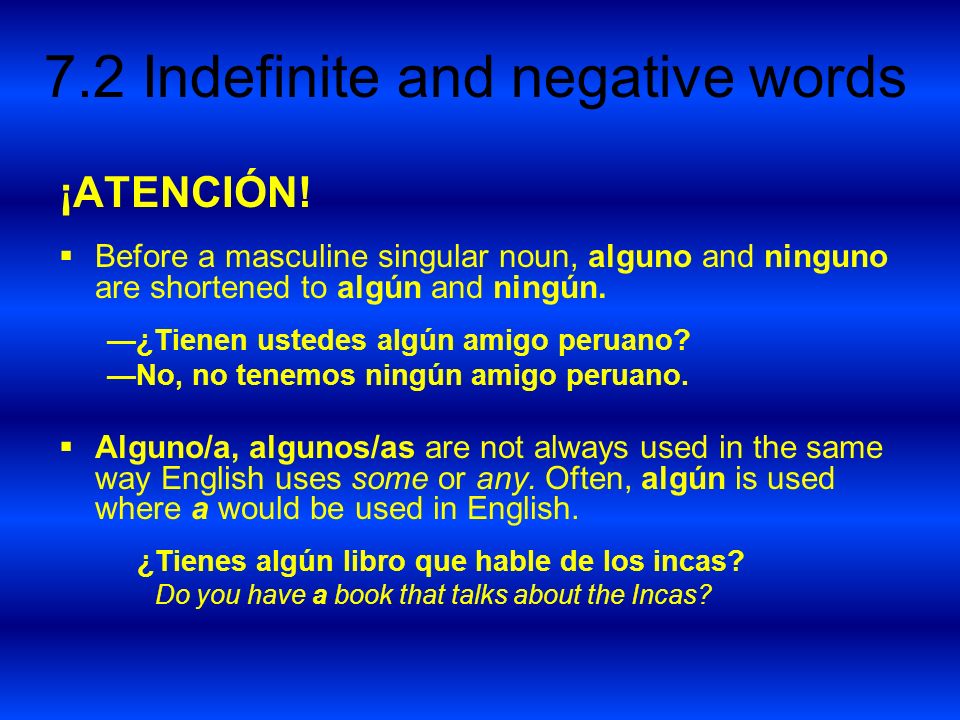 7.2 Indefinite and negative words

¡ATENCIÓN!

▪ Before a masculine singular noun, alguno and ninguno are shortened to algún and ningún.

—¿Tienen ustedes algún amigo peruano?
—No, no tenemos ningún amigo peruano.

▪ Alguno/a, algunos/as are not always used in the same way English uses some or any. Often, algún is used where a would be used in English.

¿Tienes algún libro que hable de los incas?
Do you have a book that talks about the Incas?